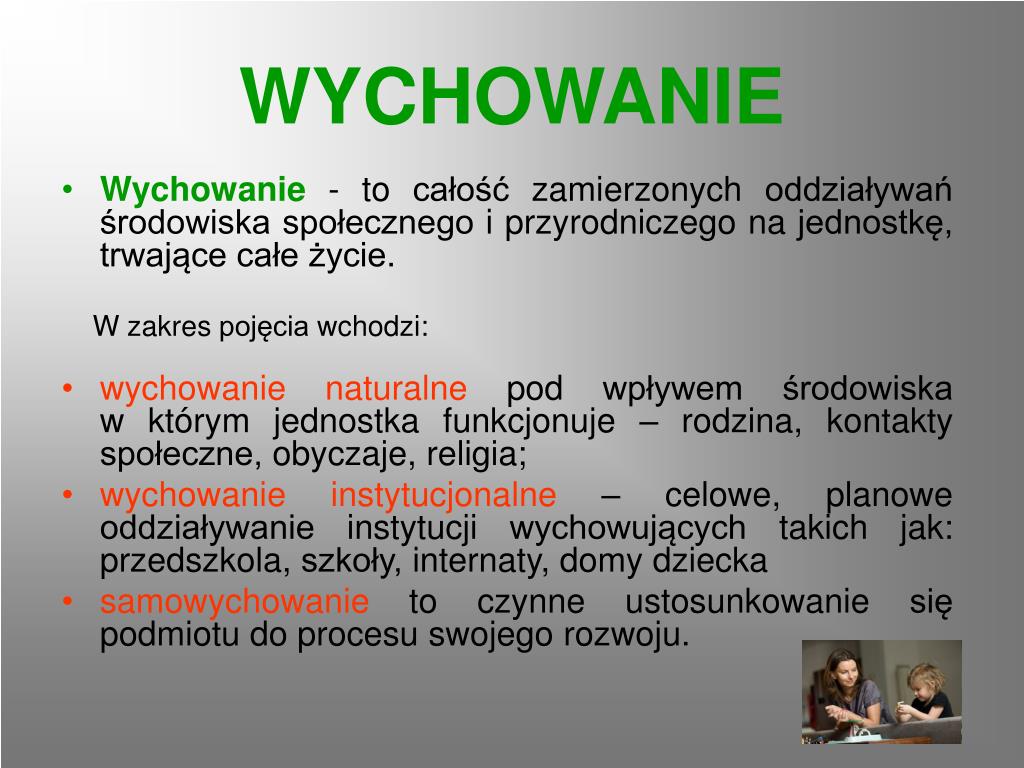 WYCHOWANIE

• Wychowanie - to całość zamierzonych oddziaływań środowiska społecznego i przyrodniczego na jednostkę, trwające całe życie.

W zakres pojęcia wchodzi:

• wychowanie naturalne pod wpływem środowiska w którym jednostka funkcjonuje – rodzina, kontakty społeczne, obyczaje, religia;
• wychowanie instytucjonalne – celowe, planowe oddziaływanie instytucji wychowujących takich jak: przedszkola, szkoły, internaty, domy dziecka
• samowychowanie to czynne ustosunkowanie się podmiotu do procesu swojego rozwoju.